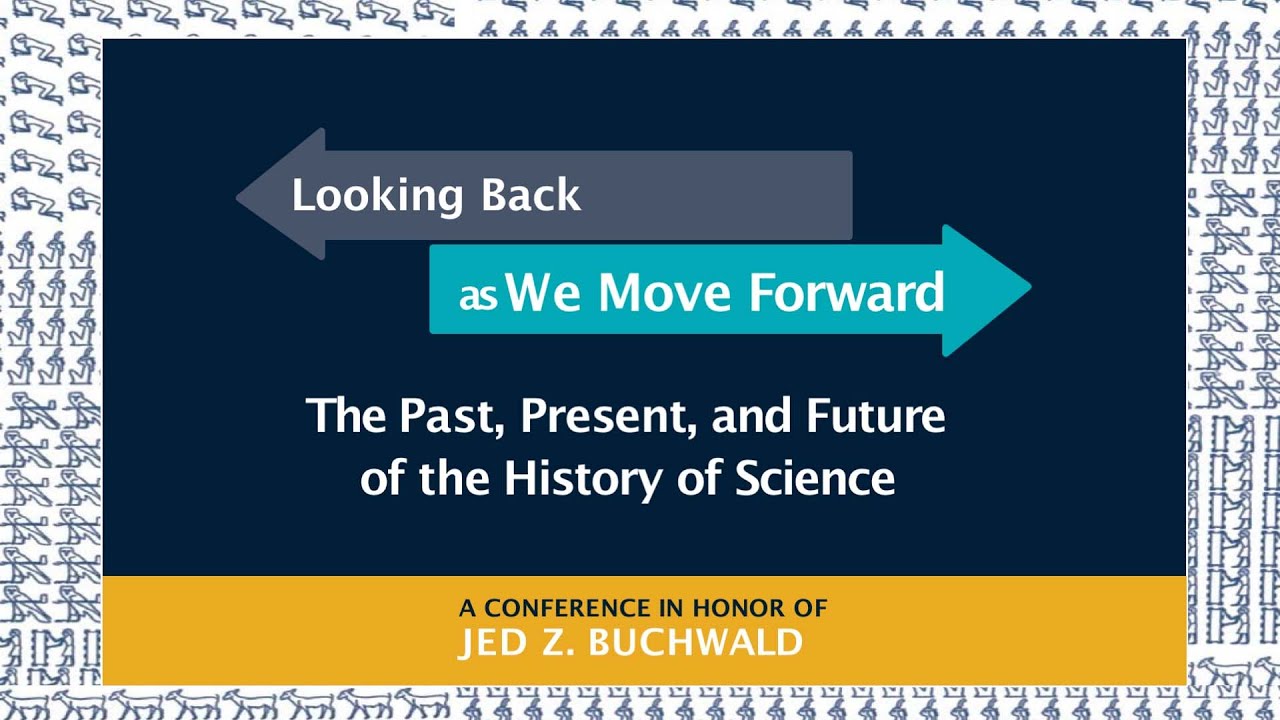 Looking Back

as We Move Forward

The Past, Present, and Future of the History of Science

A CONFERENCE IN HONOR OF
JED Z. BUCHWALD